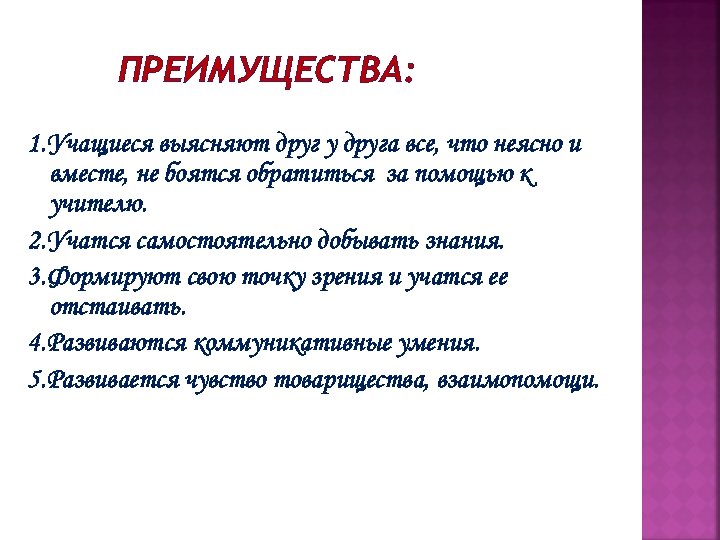 ПРЕИМУЩЕСТВА:

1.Учащиеся выясняют друг у друга все, что неясно и вместе, не боятся обратиться за помощью к учителю.

2.Учатся самостоятельно добывать знания.

3.Формируют свою точку зрения и учатся ее отстаивать.

4.Развиваются коммуникативные умения.

5.Развивается чувство товарищества, взаимопомощи.